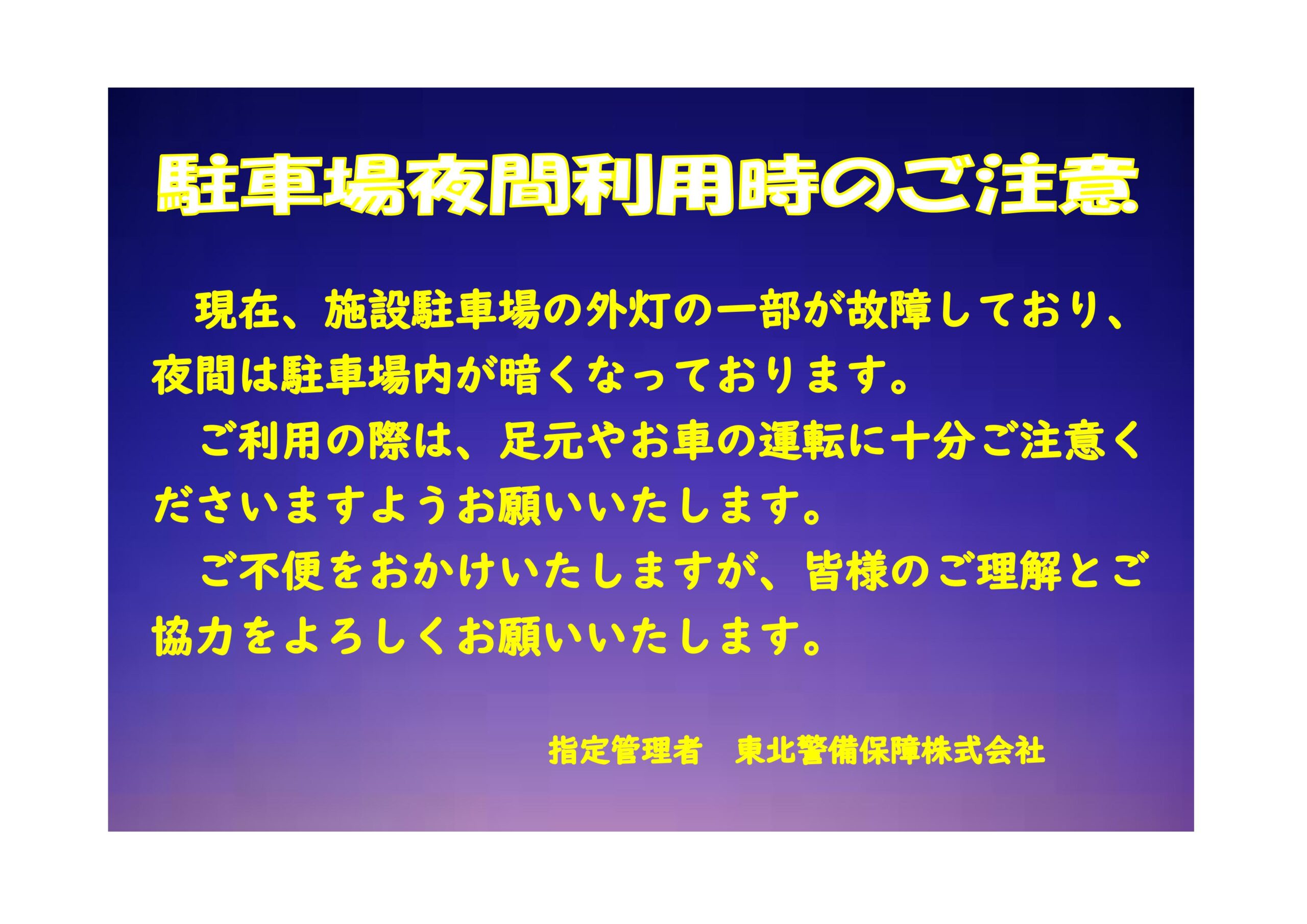 駐車場夜間利用時のご注意

現在、施設駐車場の外灯の一部が故障しており、夜間は駐車場内が暗くなっております。

ご利用の際は、足元やお車の運転に十分ご注意くださいますようお願いいたします。

ご不便をおかけいたしますが、皆様のご理解とご協力をよろしくお願いいたします。

指定管理者　東北警備保障株式会社